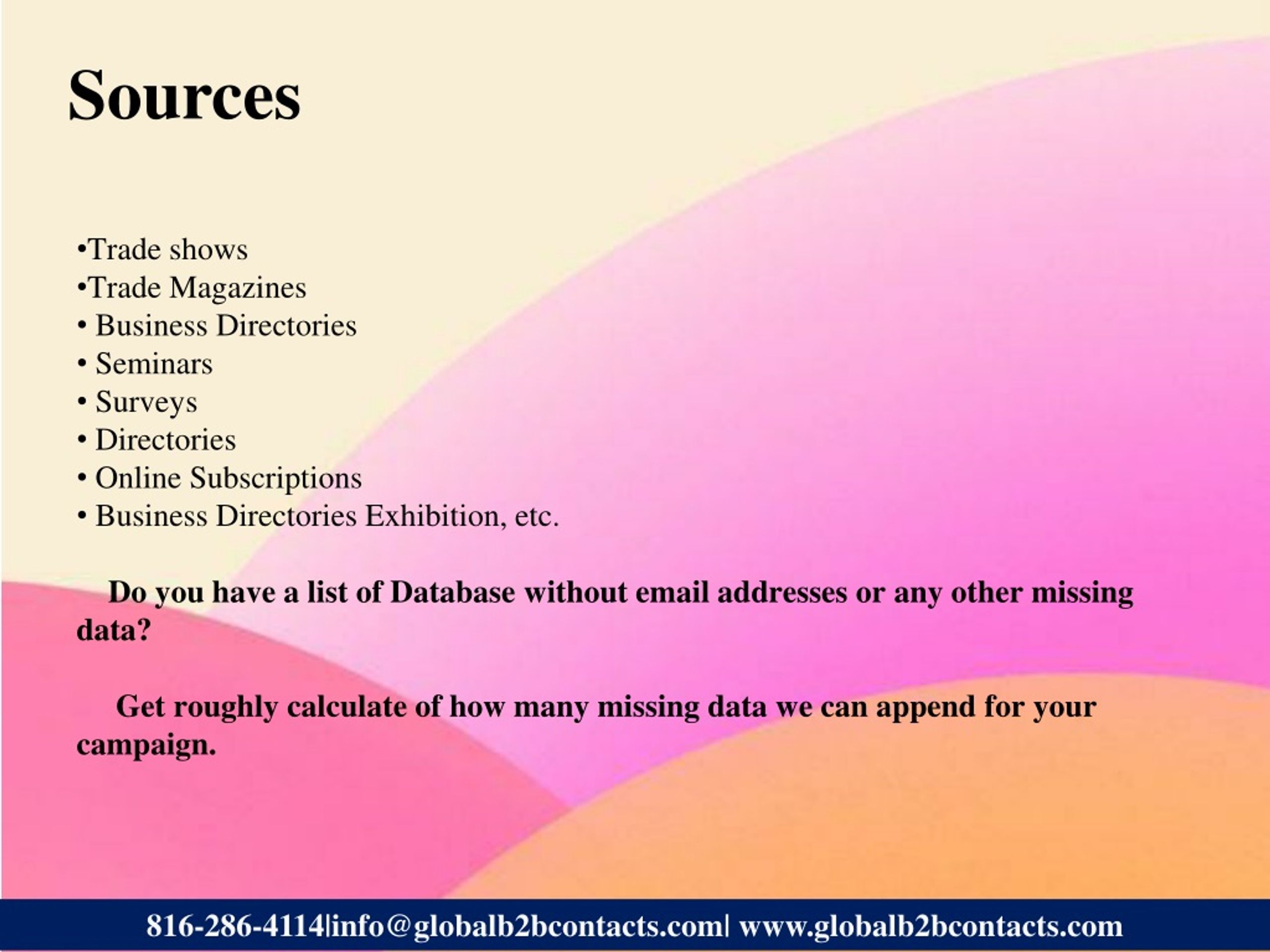 Sources

•Trade shows
•Trade Magazines
• Business Directories
• Seminars
• Surveys
• Directories
• Online Subscriptions
• Business Directories Exhibition, etc.

Do you have a list of Database without email addresses or any other missing data?

Get roughly calculate of how many missing data we can append for your campaign.

816-286-4114|info@globalb2bcontacts.com| www.globalb2bcontacts.com